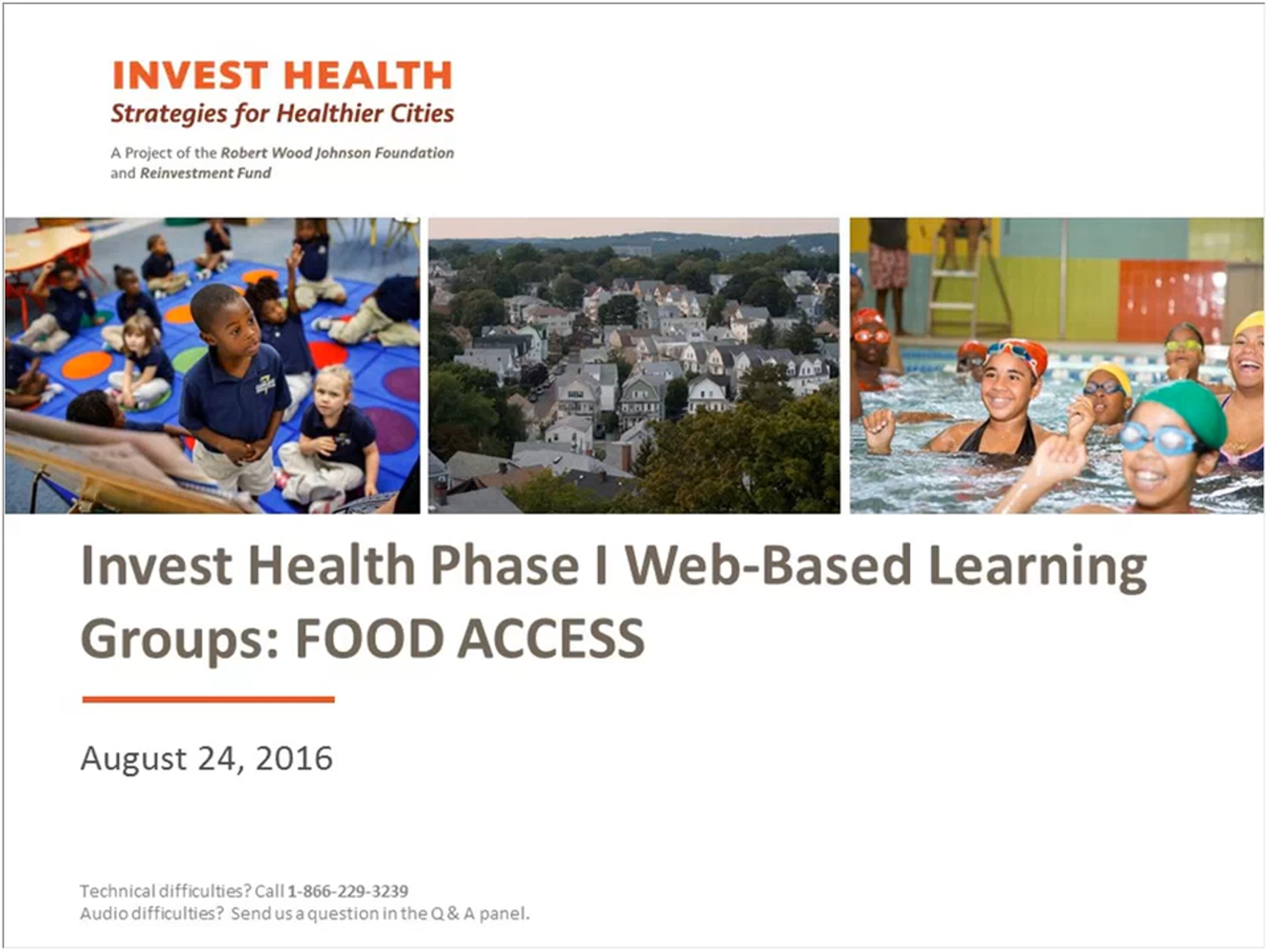 INVEST HEALTH
Strategies for Healthier Cities

A Project of the Robert Wood Johnson Foundation and Reinvestment Fund

Invest Health Phase I Web-Based Learning Groups: FOOD ACCESS

August 24, 2016

Technical difficulties? Call 1-866-229-3239
Audio difficulties? Send us a question in the Q & A panel.